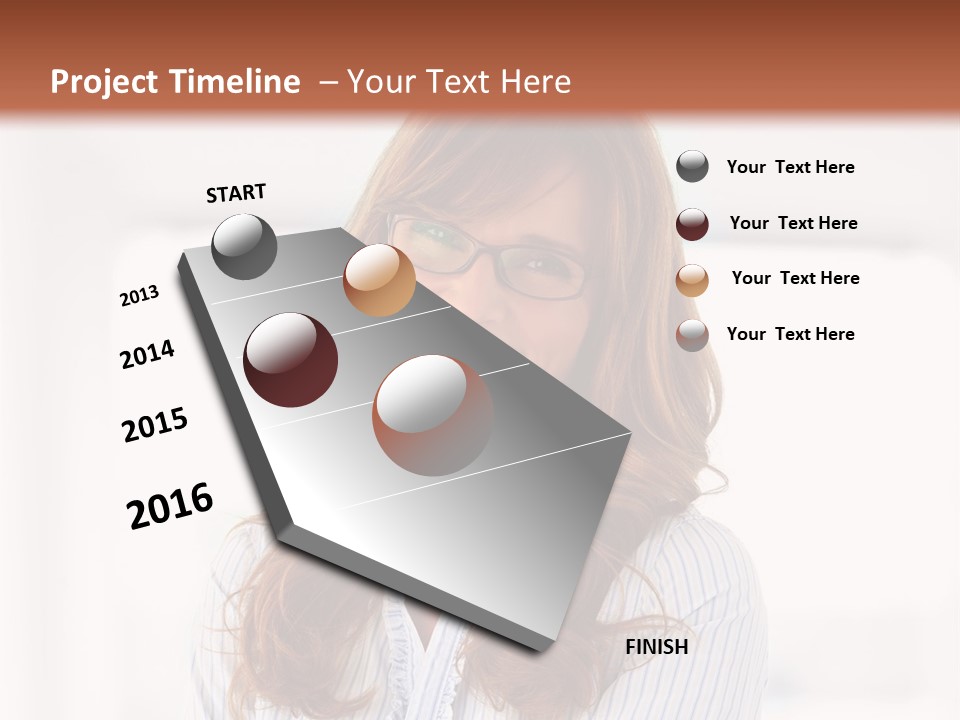 Project Timeline – Your Text Here

START

2013

2014

2015

2016

FINISH

Your Text Here

Your Text Here

Your Text Here

Your Text Here